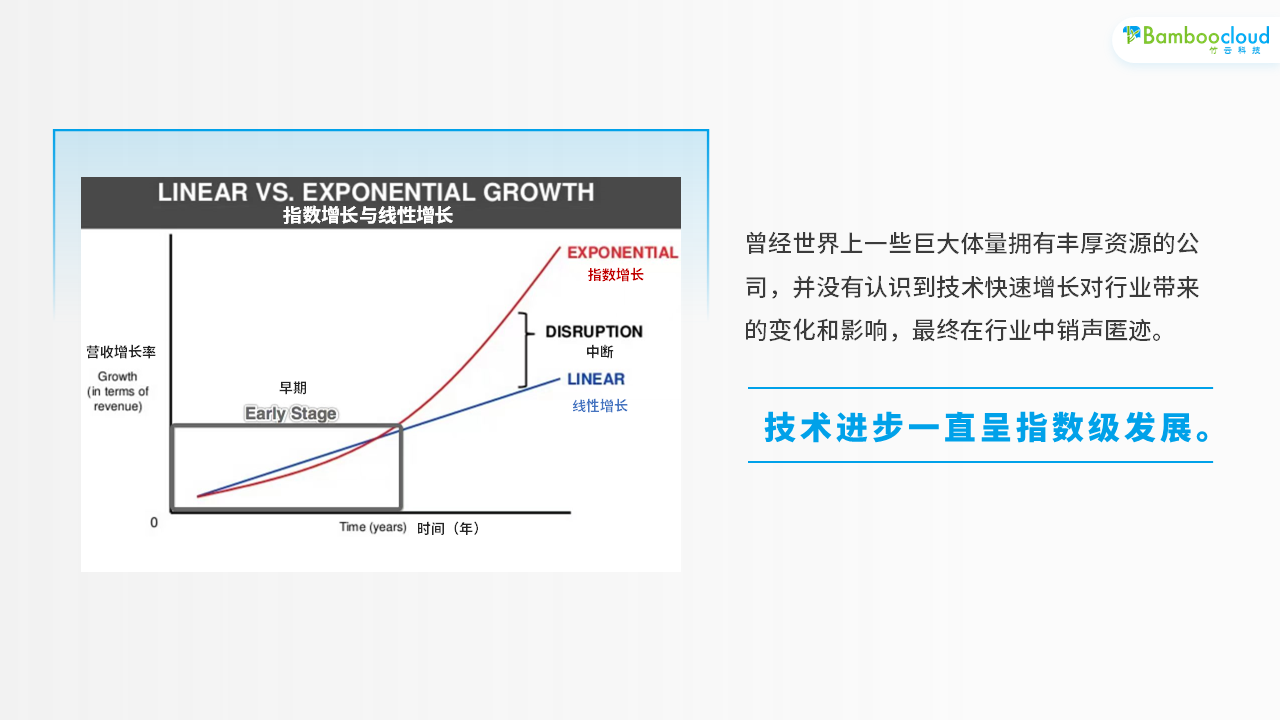 Bamboocloud
竹云科技

LINEAR VS. EXPONENTIAL GROWTH
指数增长与线性增长

EXPONENTIAL
指数增长

DISRUPTION
中断

LINEAR
线性增长

营收增长率
Growth (in terms of revenue)

早期
Early Stage

0

Time (years) 时间（年）

曾经世界上一些巨大体量拥有丰厚资源的公司，并没有认识到技术快速增长对行业带来的变化和影响，最终在行业中销声匿迹。

技术进步一直呈指数级发展。